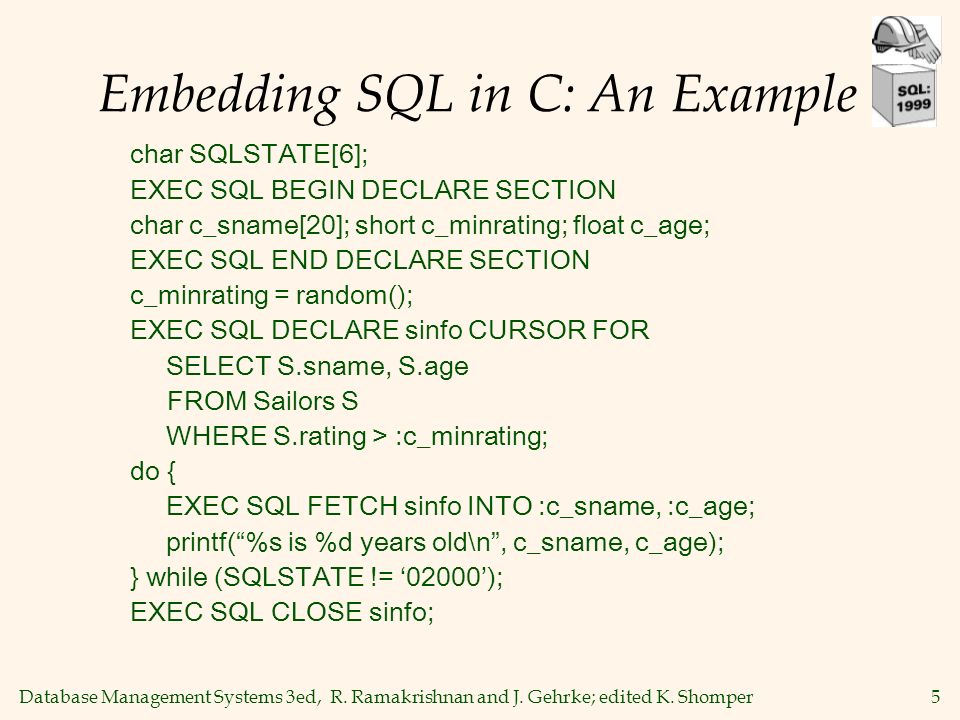 Embedding SQL in C: An Example

SQL: 1999

char SQLSTATE[6];
EXEC SQL BEGIN DECLARE SECTION
char c_sname[20]; short c_minrating; float c_age;
EXEC SQL END DECLARE SECTION
c_minrating = random();
EXEC SQL DECLARE sinfo CURSOR FOR
SELECT S.sname, S.age
FROM Sailors S
WHERE S.rating > :c_minrating;
do {
EXEC SQL FETCH sinfo INTO :c_sname, :c_age;
printf(“%s is %d years old\n”, c_sname, c_age);
} while (SQLSTATE != ‘02000’);
EXEC SQL CLOSE sinfo;

Database Management Systems 3ed, R. Ramakrishnan and J. Gehrke; edited K. Shomper 5